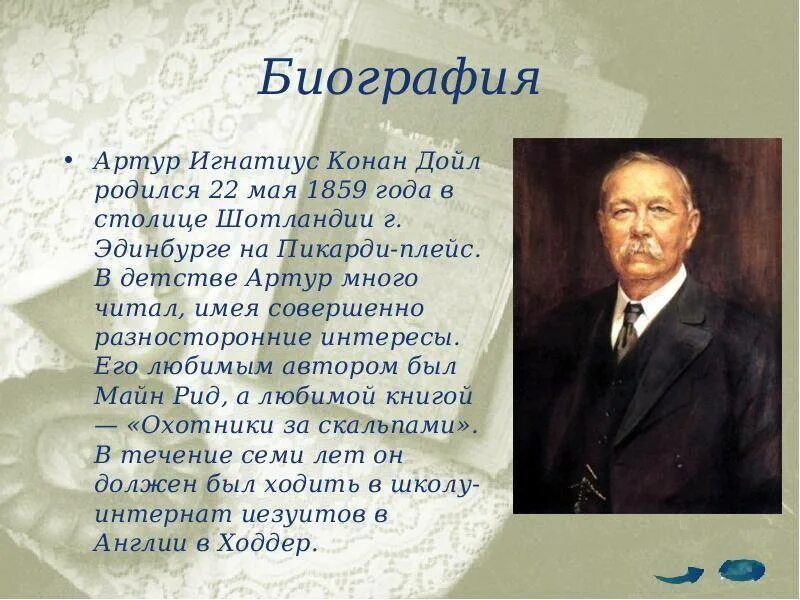 Биография

• Артур Игнатиус Конан Дойл родился 22 мая 1859 года в столице Шотландии г. Эдинбурге на Пикарди-плейс. В детстве Артур много читал, имея совершенно разносторонние интересы. Его любимым автором был Майн Рид, а любимой книгой — «Охотники за скальпами». В течение семи лет он должен был ходить в школу-интернат иезуитов в Англии в Ходдер.